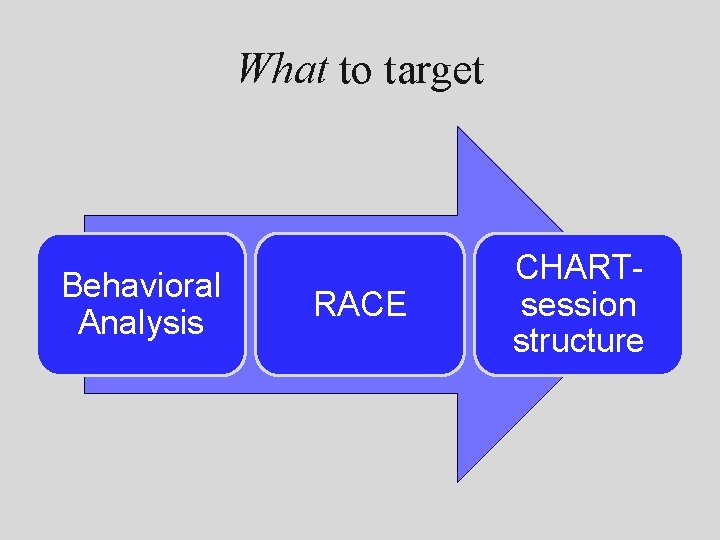 What to target

Behavioral Analysis

RACE

CHART-session structure